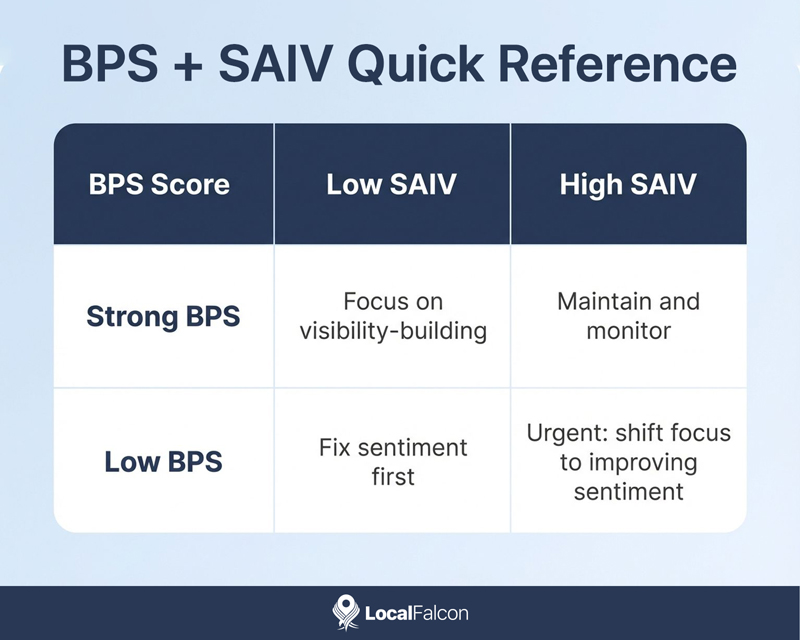 BPS + SAIV Quick Reference

| BPS Score | Low SAIV | High SAIV |
|---|---|---|
| Strong BPS | Focus on visibility-building | Maintain and monitor |
| Low BPS | Fix sentiment first | Urgent: shift focus to improving sentiment |

LocalFalcon